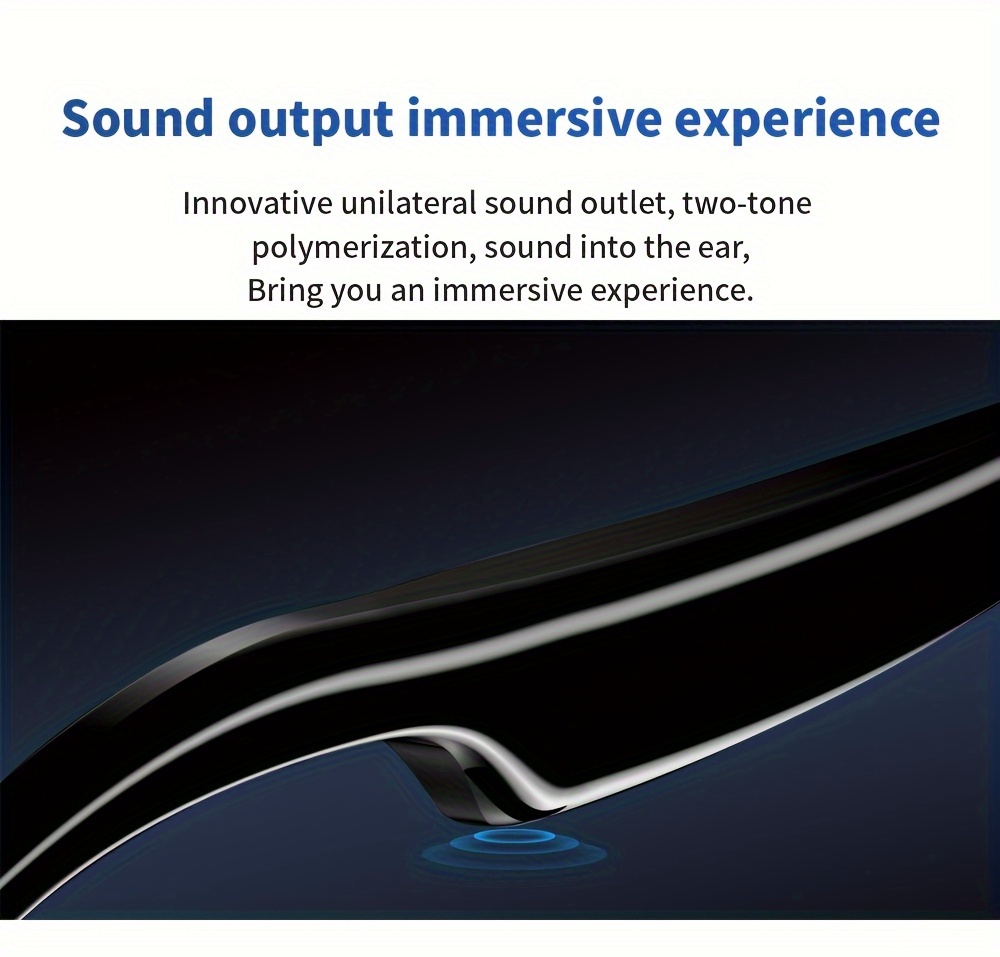 Sound output immersive experience

Innovative unilateral sound outlet, two-tone polymerization, sound into the ear, Bring you an immersive experience.